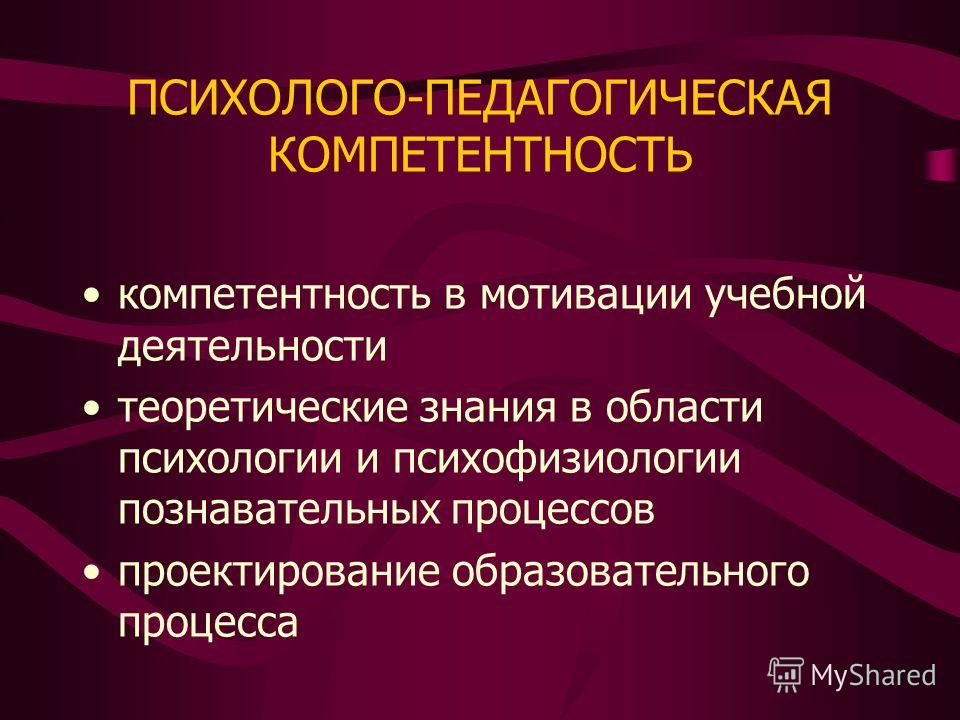 ПСИХОЛОГО-ПЕДАГОГИЧЕСКАЯ КОМПЕТЕНТНОСТЬ

• компетентность в мотивации учебной деятельности
• теоретические знания в области психологии и психофизиологии познавательных процессов
• проектирование образовательного процесса

MyShared